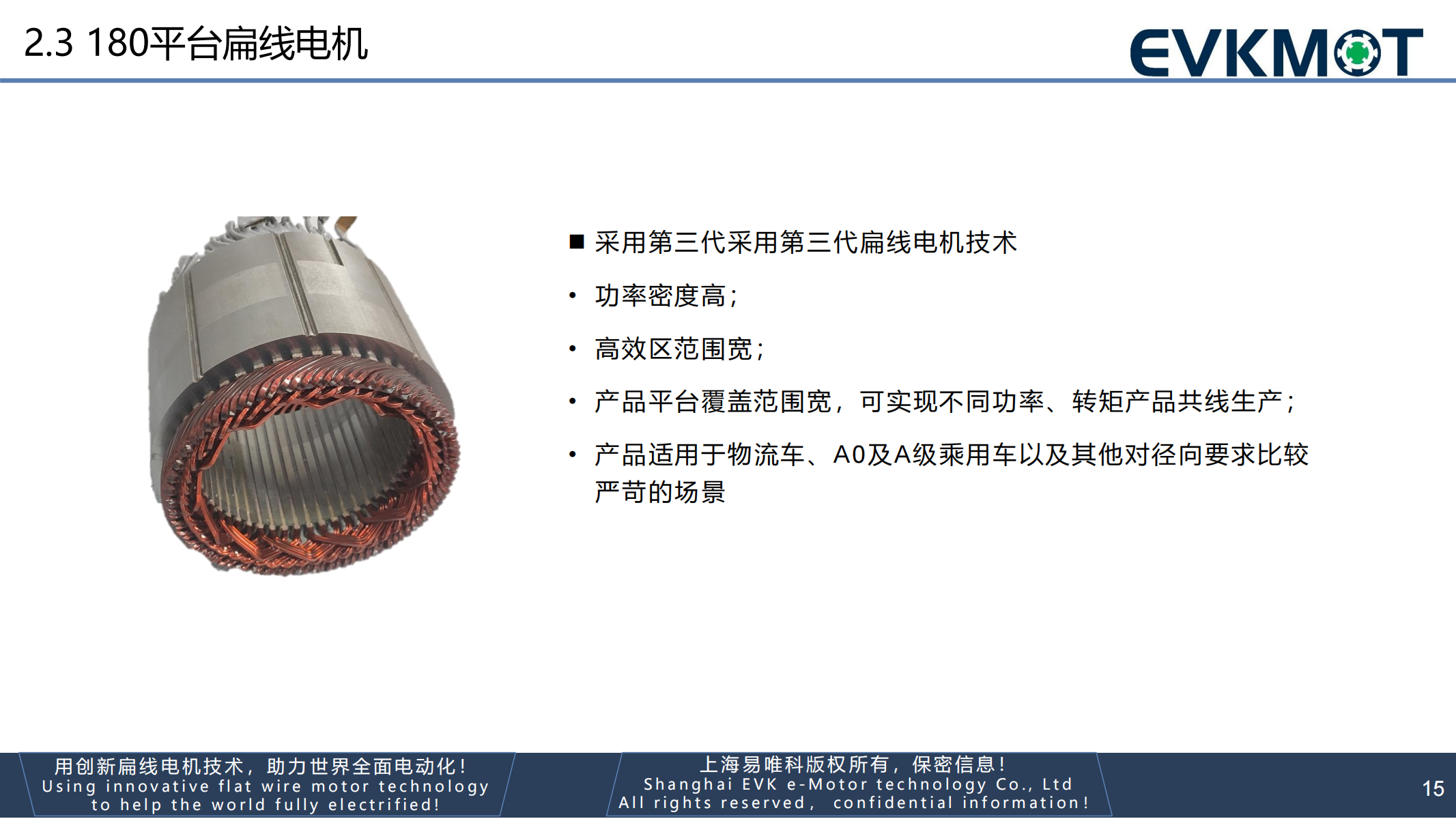 2.3 180平台扁线电机

EVKMOT

■ 采用第三代采用第三代扁线电机技术

• 功率密度高；

• 高效区范围宽；

• 产品平台覆盖范围宽，可实现不同功率、转矩产品共线生产；

• 产品适用于物流车、A0及A级乘用车以及其他对径向要求比较严苛的场景

用创新扁线电机技术，助力世界全面电动化！
Using innovative flat wire motor technology to help the world fully electrified!

上海易唯科版权所有，保密信息！
Shanghai EVK e-Motor technology Co., Ltd
All rights reserved， confidential information!

15